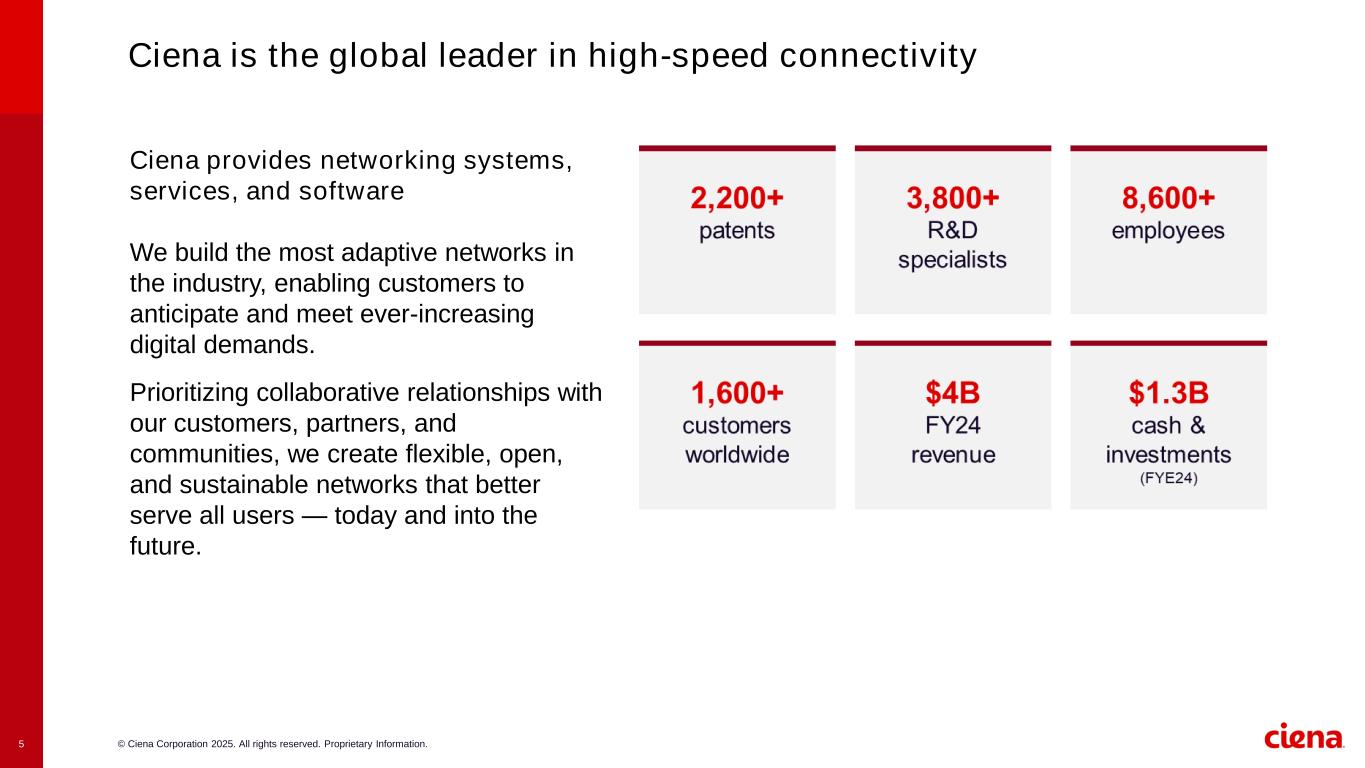 Ciena is the global leader in high-speed connectivity

Ciena provides networking systems, services, and software

We build the most adaptive networks in the industry, enabling customers to anticipate and meet ever-increasing digital demands.

Prioritizing collaborative relationships with our customers, partners, and communities, we create flexible, open, and sustainable networks that better serve all users — today and into the future.

2,200+
patents

3,800+
R&D
specialists

8,600+
employees

1,600+
customers
worldwide

$4B
FY24
revenue

$1.3B
cash &
investments
(FYE24)

5

© Ciena Corporation 2025. All rights reserved. Proprietary Information.

ciena